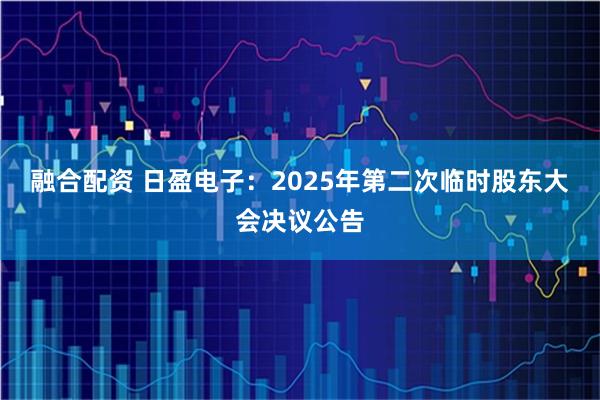 融合配资 日盈电子：2025年第二次临时股东大会决议公告